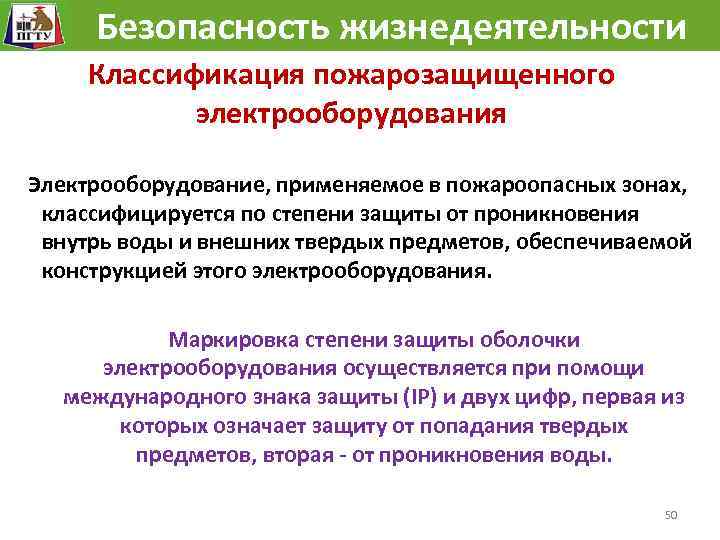 ПГТУ

Безопасность жизнедеятельности

Классификация пожарозащищенного электрооборудования

Электрооборудование, применяемое в пожароопасных зонах, классифицируется по степени защиты от проникновения внутрь воды и внешних твердых предметов, обеспечиваемой конструкцией этого электрооборудования.

Маркировка степени защиты оболочки электрооборудования осуществляется при помощи международного знака защиты (IP) и двух цифр, первая из которых означает защиту от попадания твердых предметов, вторая - от проникновения воды.

50